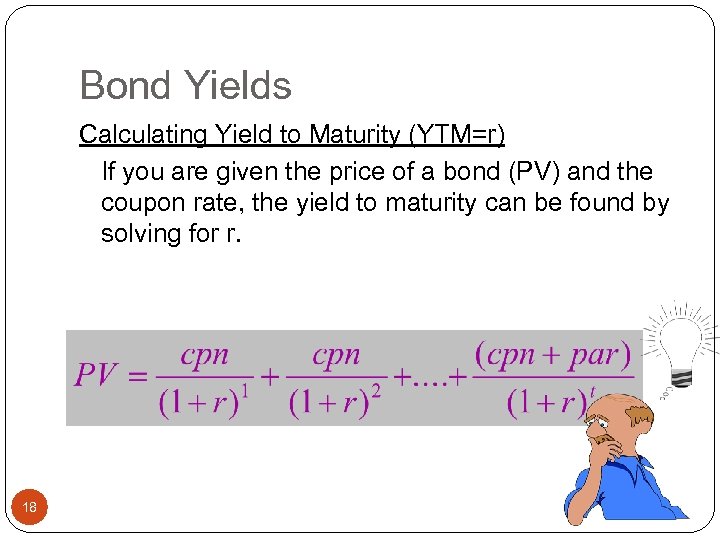 Bond Yields

Calculating Yield to Maturity (YTM=r)

If you are given the price of a bond (PV) and the coupon rate, the yield to maturity can be found by solving for r.

$PV = \frac{cpn}{(1+r)^1} + \frac{cpn}{(1+r)^2} + .... + \frac{(cpn + par)}{(1+r)^t}$

18